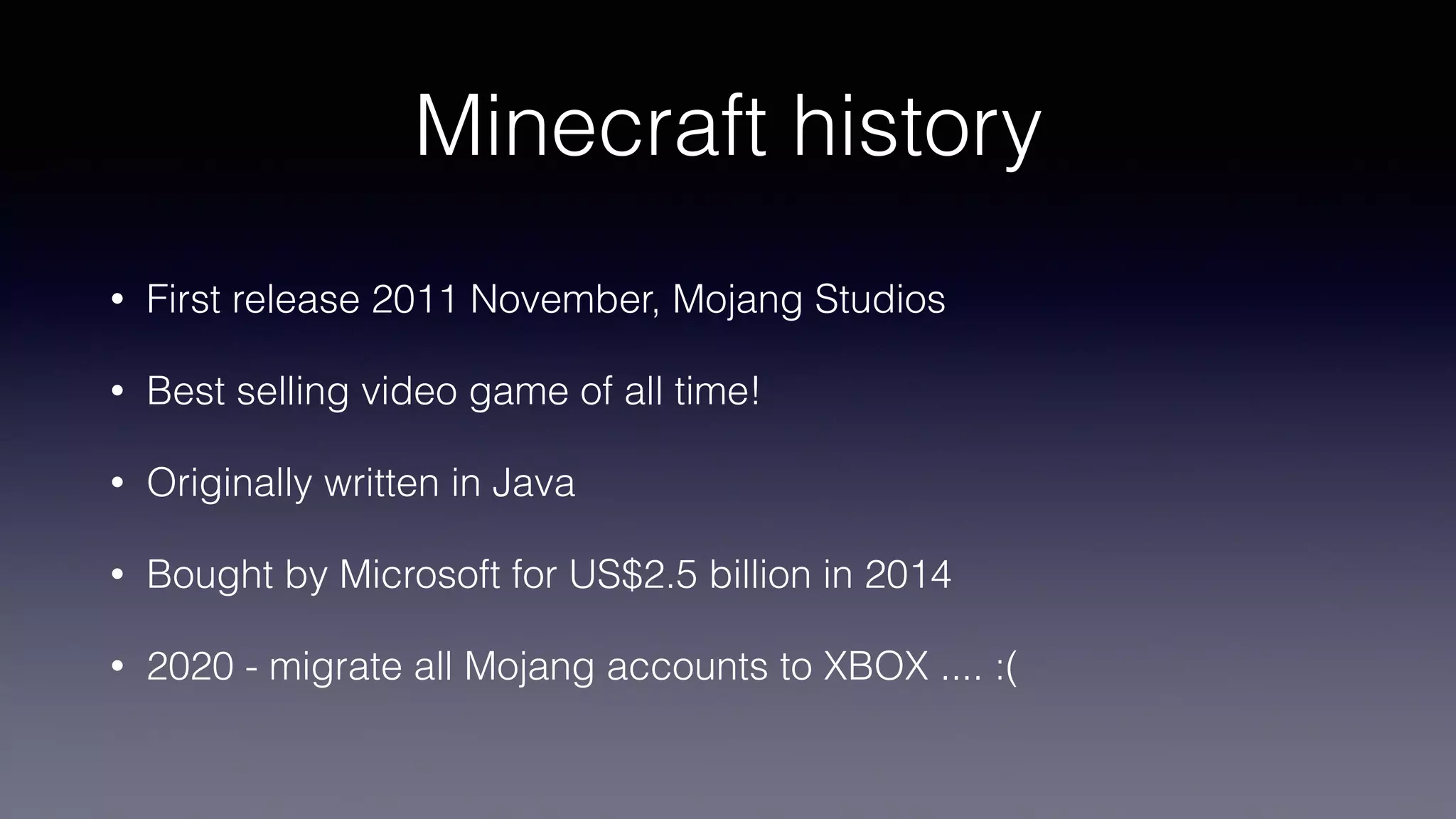 Minecraft history

• First release 2011 November, Mojang Studios

• Best selling video game of all time!

• Originally written in Java

• Bought by Microsoft for US\$2.5 billion in 2014

• 2020 - migrate all Mojang accounts to XBOX .... :(